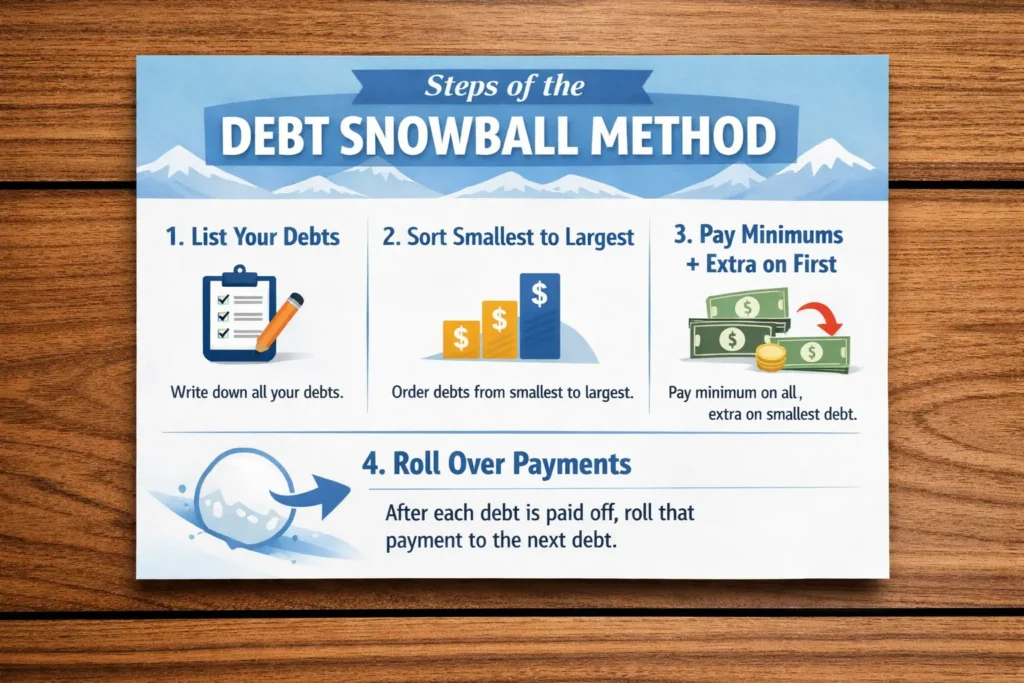 Steps of the
DEBT SNOWBALL METHOD

1. List Your Debts

Write down all your debts.

2. Sort Smallest to Largest

$ $ $

Order debts from smallest to largest.

3. Pay Minimums + Extra on First

$ $ $

Pay minimum on all, extra on smallest debt.

4. Roll Over Payments

After each debt is paid off, roll that payment to the next debt.